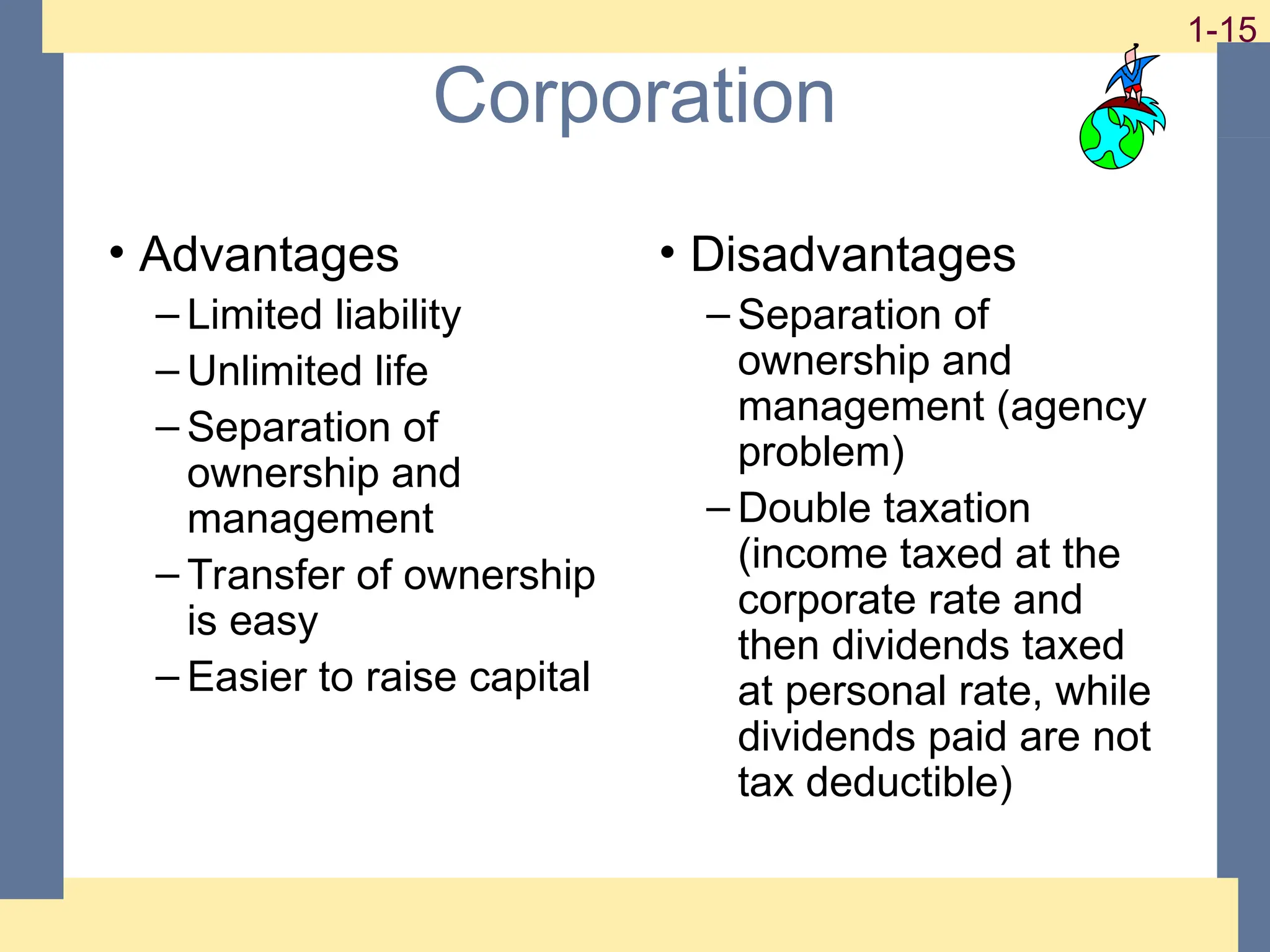 1-15

Corporation

• Advantages
– Limited liability
– Unlimited life
– Separation of ownership and management
– Transfer of ownership is easy
– Easier to raise capital

• Disadvantages
– Separation of ownership and management (agency problem)
– Double taxation (income taxed at the corporate rate and then dividends taxed at personal rate, while dividends paid are not tax deductible)